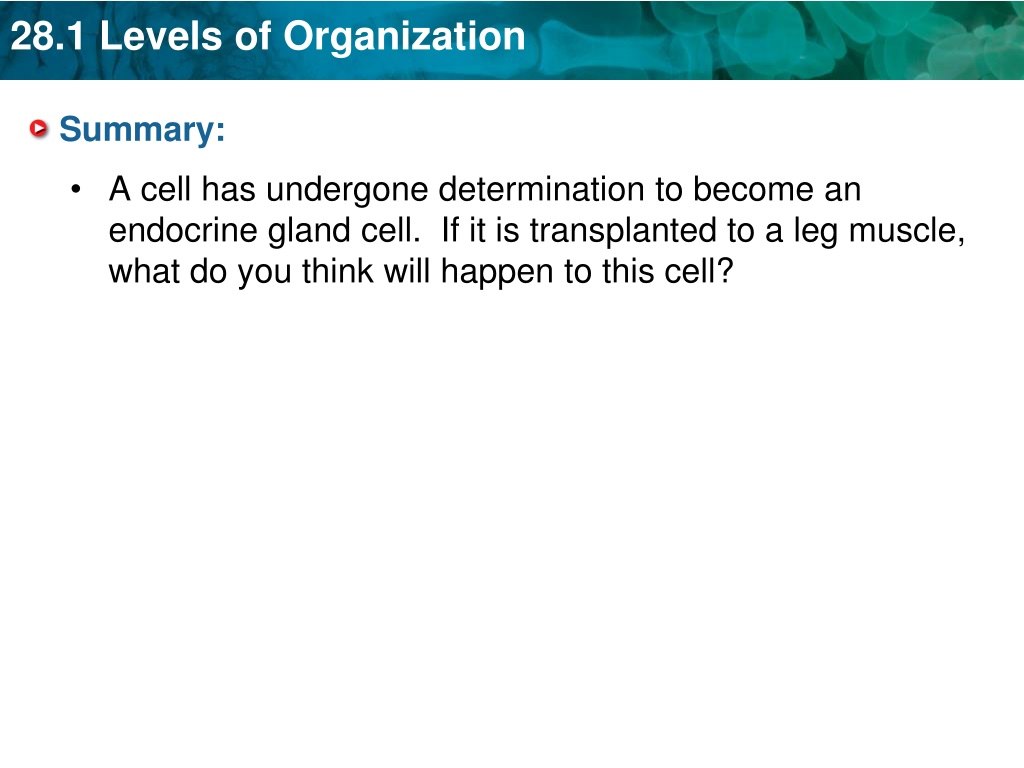 28.1 Levels of Organization

Summary:

• A cell has undergone determination to become an endocrine gland cell. If it is transplanted to a leg muscle, what do you think will happen to this cell?